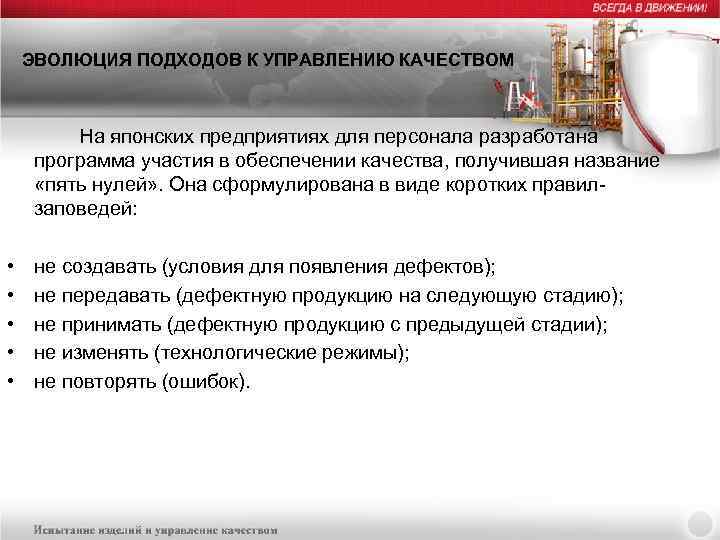 ВСЕГДА В ДВИЖЕНИИ!

ЭВОЛЮЦИЯ ПОДХОДОВ К УПРАВЛЕНИЮ КАЧЕСТВОМ

На японских предприятиях для персонала разработана программа участия в обеспечении качества, получившая название «пять нулей». Она сформулирована в виде коротких правил-заповедей:

• не создавать (условия для появления дефектов);
• не передавать (дефектную продукцию на следующую стадию);
• не принимать (дефектную продукцию с предыдущей стадии);
• не изменять (технологические режимы);
• не повторять (ошибок).

Испытание изделий и управление качеством